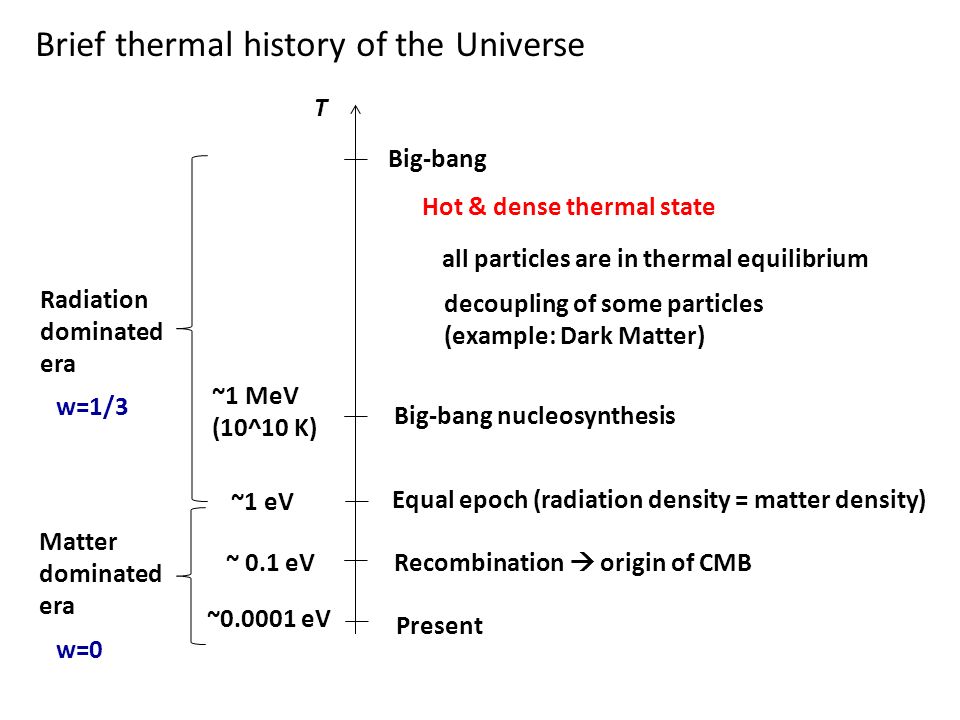 Brief thermal history of the Universe

T

Big-bang

Hot & dense thermal state

all particles are in thermal equilibrium

decoupling of some particles
(example: Dark Matter)

Radiation dominated era

w=1/3

~1 MeV
(10^10 K)

Big-bang nucleosynthesis

~1 eV

Equal epoch (radiation density = matter density)

Matter dominated era

w=0

~ 0.1 eV

Recombination → origin of CMB

~0.0001 eV

Present